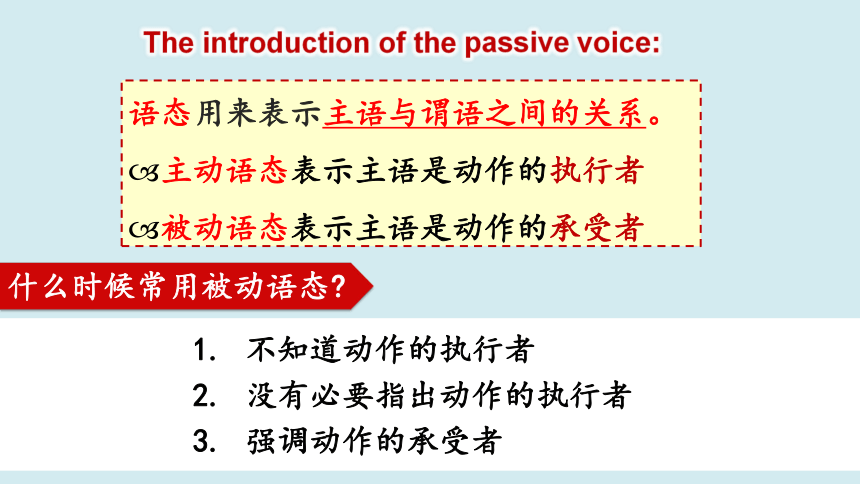 The introduction of the passive voice:

语态用来表示主语与谓语之间的关系。

主动语态表示主语是动作的执行者

被动语态表示主语是动作的承受者

什么时候常用被动语态?

1. 不知道动作的执行者
2. 没有必要指出动作的执行者
3. 强调动作的承受者